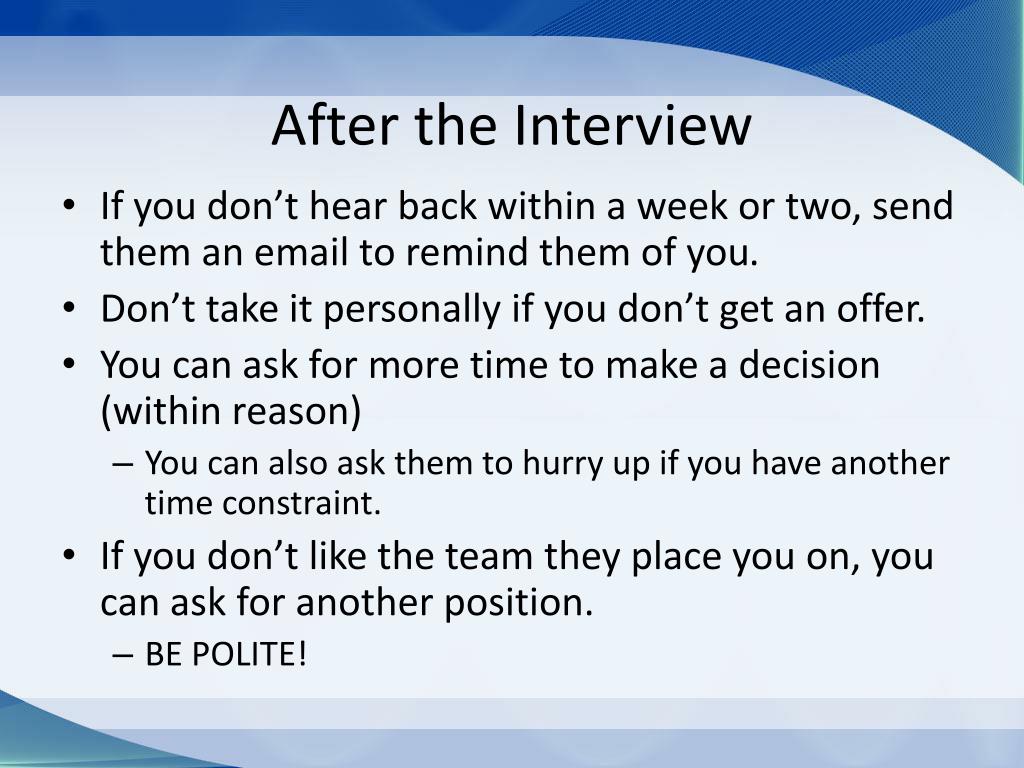 After the Interview

• If you don’t hear back within a week or two, send them an email to remind them of you.
• Don’t take it personally if you don’t get an offer.
• You can ask for more time to make a decision (within reason)
– You can also ask them to hurry up if you have another time constraint.
• If you don’t like the team they place you on, you can ask for another position.
– BE POLITE!